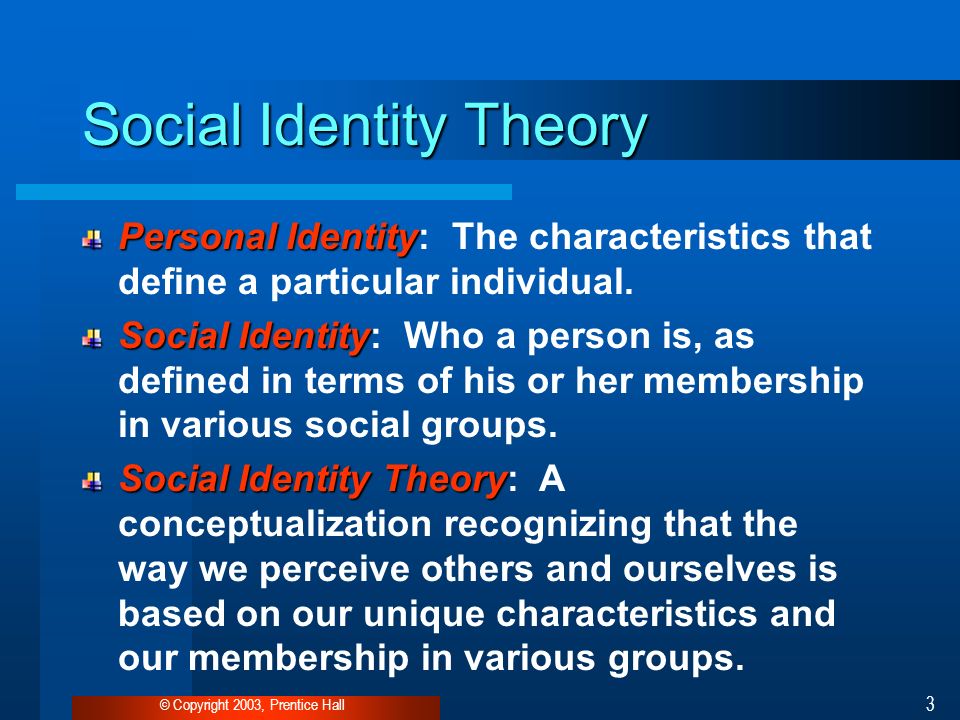 Social Identity Theory

Personal Identity: The characteristics that define a particular individual.

Social Identity: Who a person is, as defined in terms of his or her membership in various social groups.

Social Identity Theory: A conceptualization recognizing that the way we perceive others and ourselves is based on our unique characteristics and our membership in various groups.

© Copyright 2003, Prentice Hall

3